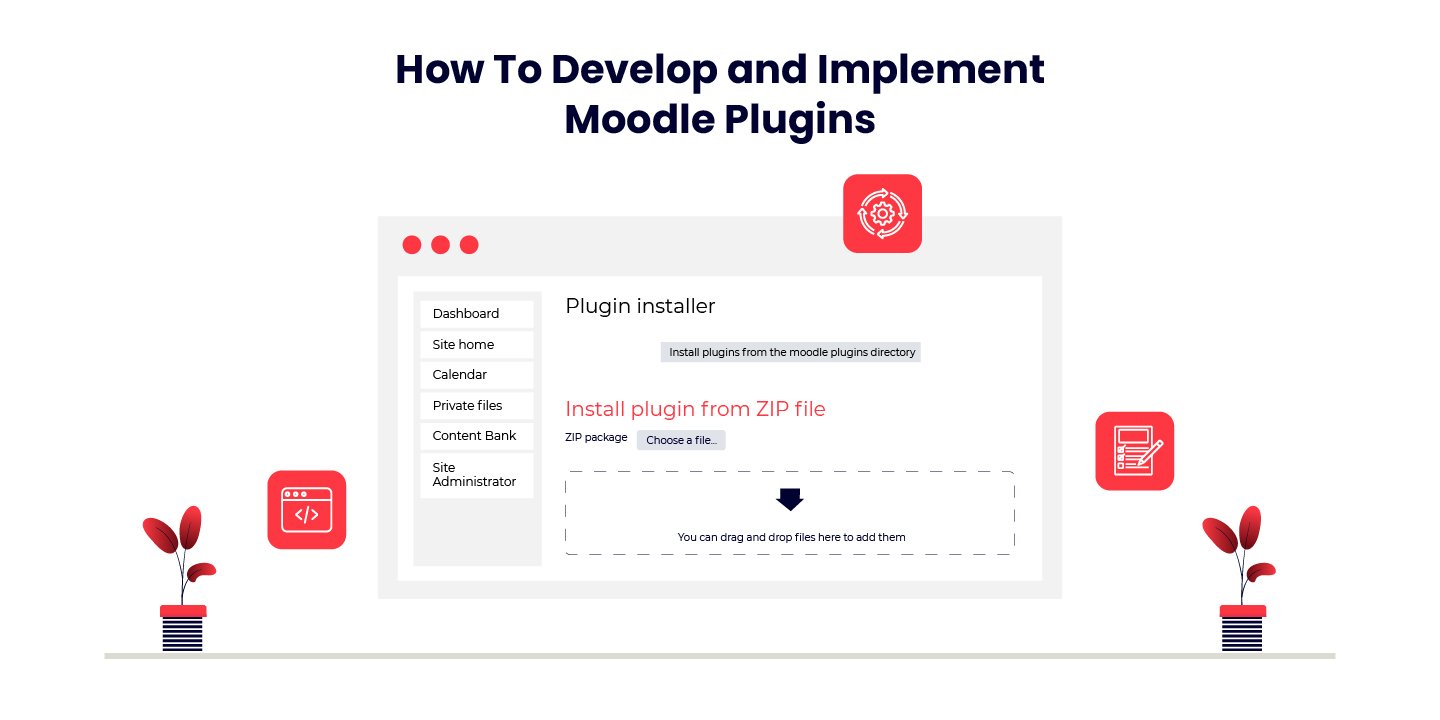 How To Develop and Implement Moodle Plugins

Dashboard
Site home
Calendar
Private files
Content Bank
Site Administrator

Plugin installer

Install plugins from the moodle plugins directory

Install plugin from ZIP file

ZIP package Choose a file...

You can drag and drop files here to add them